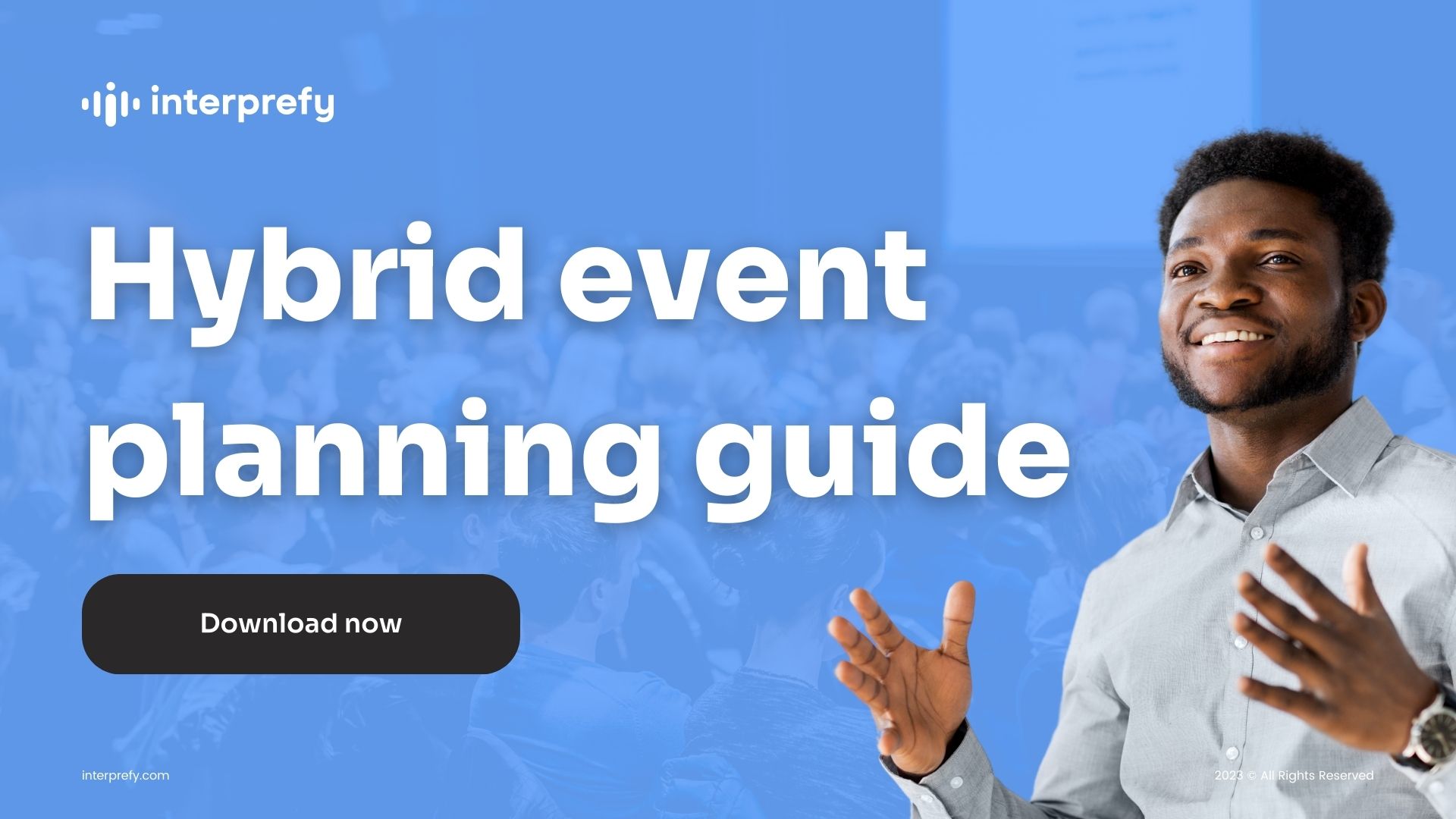 interprefy

Hybrid event planning guide

Download now

interprefy.com

2023 © All Rights Reserved